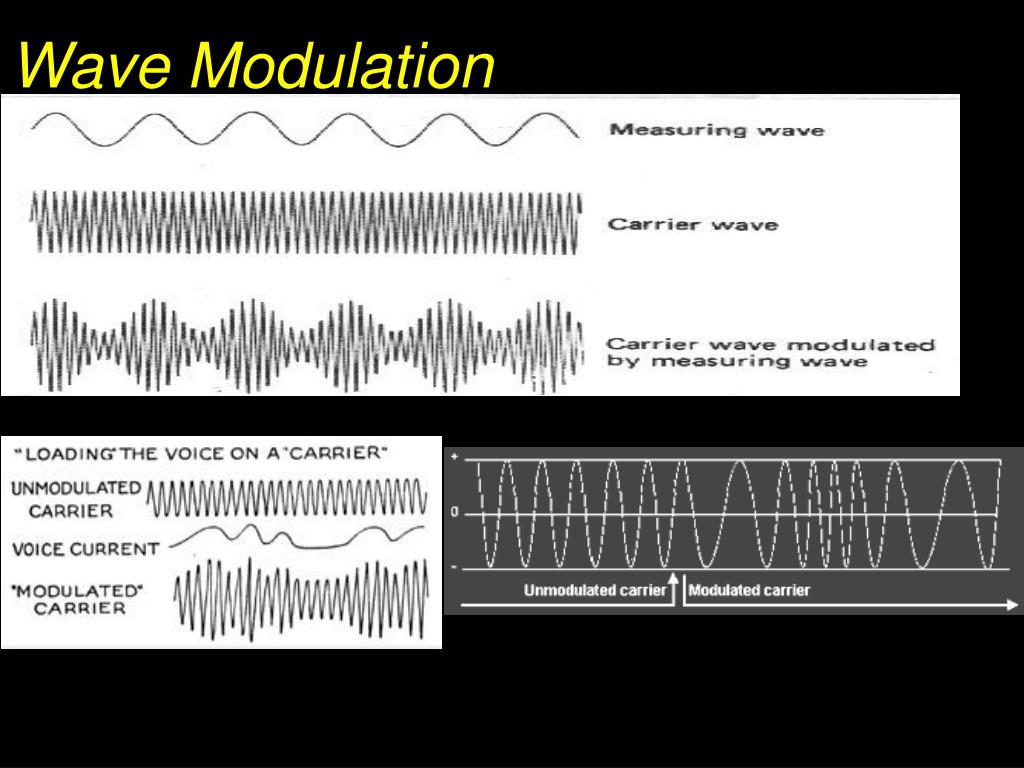 Wave Modulation

Measuring wave

Carrier wave

Carrier wave modulated by measuring wave

"LOADING" THE VOICE ON A "CARRIER"

UNMODULATED CARRIER

VOICE CURRENT

"MODULATED" CARRIER

+

0

-

Unmodulated carrier

Modulated carrier